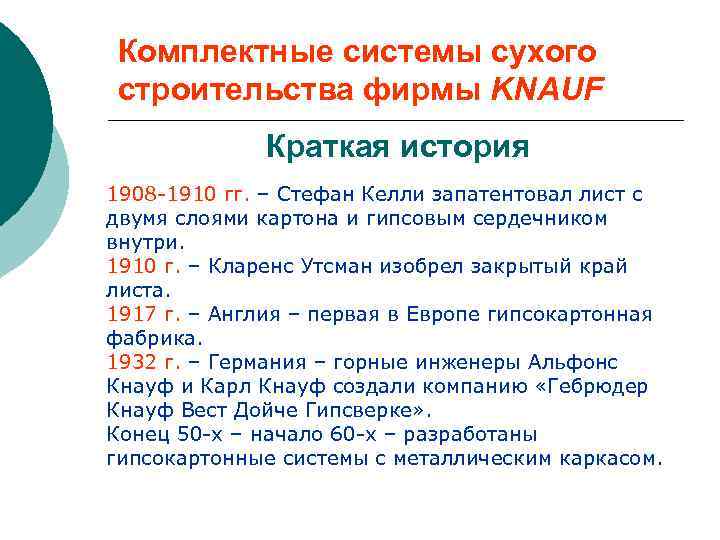 Комплектные системы сухого строительства фирмы KNAUF

Краткая история

1908-1910 гг. – Стефан Келли запатентовал лист с двумя слоями картона и гипсовым сердечником внутри.
1910 г. – Кларенс Утсман изобрел закрытый край листа.
1917 г. – Англия – первая в Европе гипсокартонная фабрика.
1932 г. – Германия – горные инженеры Альфонс Кнауф и Карл Кнауф создали компанию «Гебрюдер Кнауф Вест Дойче Гипсверке».
Конец 50-х – начало 60-х – разработаны гипсокартонные системы с металлическим каркасом.